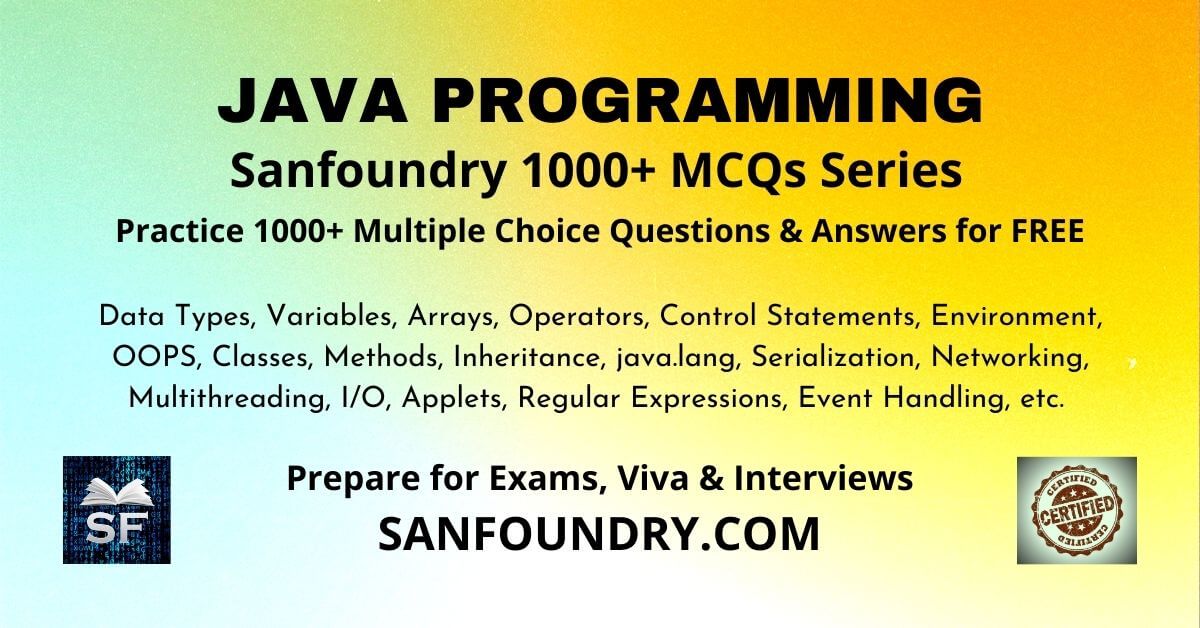 JAVA PROGRAMMING
Sanfoundry 1000+ MCQs Series
Practice 1000+ Multiple Choice Questions & Answers for FREE

Data Types, Variables, Arrays, Operators, Control Statements, Environment, OOPS, Classes, Methods, Inheritance, java.lang, Serialization, Networking, Multithreading, I/O, Applets, Regular Expressions, Event Handling, etc.

SF

Prepare for Exams, Viva & Interviews
SANFOUNDRY.COM

CERTIFIED
CERTIFIED
CERTIFIED